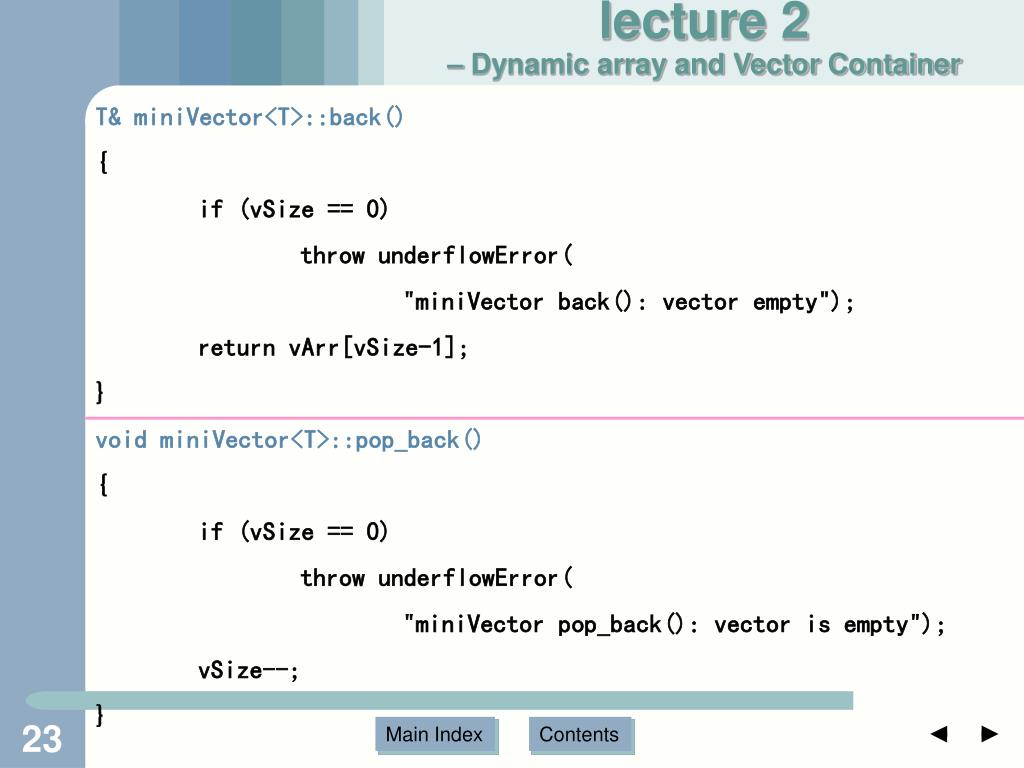 lecture 2
– Dynamic array and Vector Container

T& miniVector<T>::back()
{
if (vSize == 0)
throw underflowError(
"miniVector back(): vector empty");
return vArr[vSize-1];
}

void miniVector<T>::pop_back()
{
if (vSize == 0)
throw underflowError(
"miniVector pop_back(): vector is empty");
vSize--;
}

23

Main Index

Contents

◄ ►